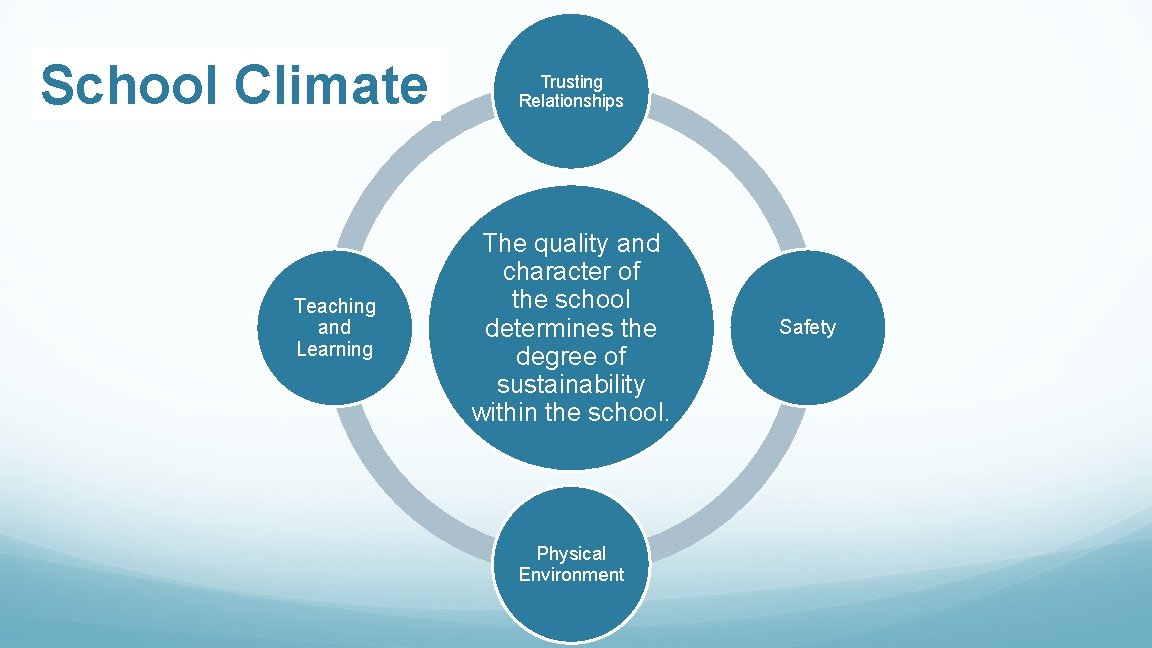 School Climate

Trusting Relationships

Teaching and Learning

The quality and character of the school determines the degree of sustainability within the school.

Safety

Physical Environment